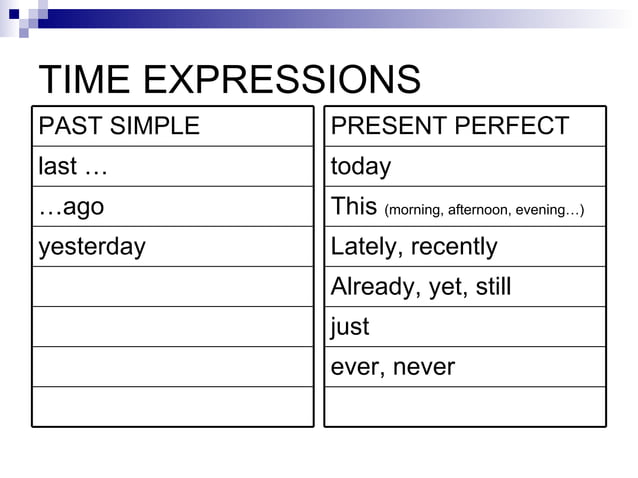 TIME EXPRESSIONS

| PAST SIMPLE |
|---|
| last … |
| …ago |
| yesterday |
| |
| |
| |
| |

| PRESENT PERFECT |
|---|
| today |
| This (morning, afternoon, evening…) |
| Lately, recently |
| Already, yet, still |
| just |
| ever, never |
| |